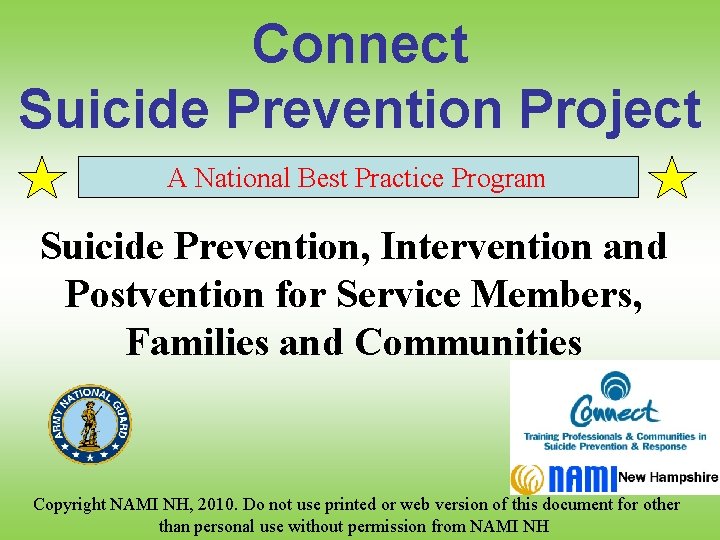 Connect
Suicide Prevention Project

A National Best Practice Program

Suicide Prevention, Intervention and Postvention for Service Members, Families and Communities

ARMY NATIONAL GUARD

Connect
Training Professionals & Communities in Suicide Prevention & Response

NAMI New Hampshire

Copyright NAMI NH, 2010. Do not use printed or web version of this document for other than personal use without permission from NAMI NH